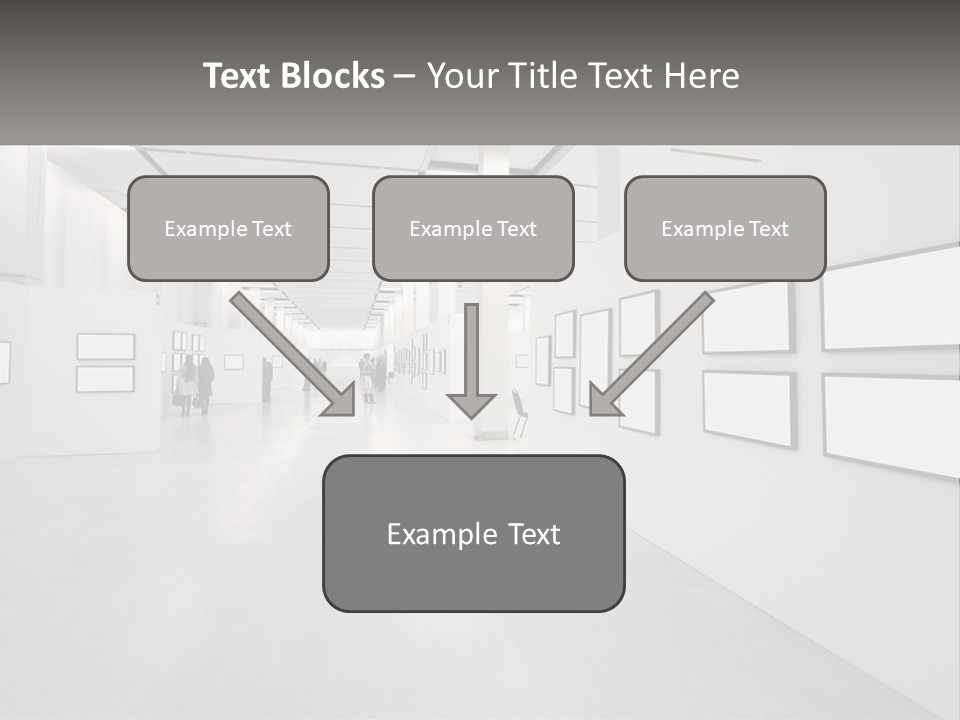 Text Blocks – Your Title Text Here

Example Text

Example Text

Example Text

Example Text